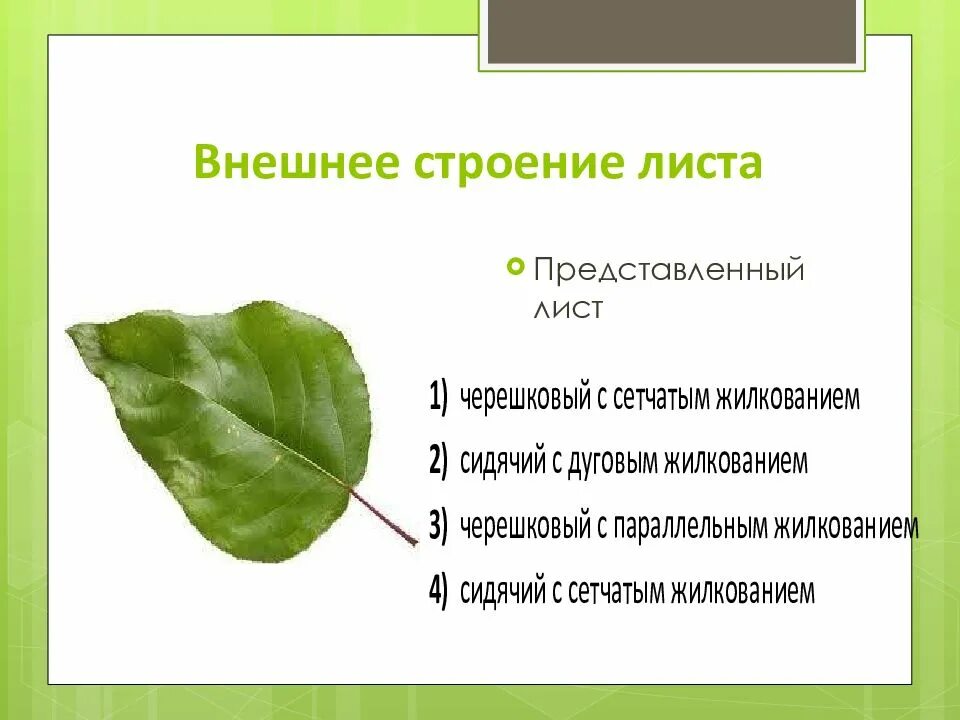 Внешнее строение листа

Представленный лист

1) черешковый с сетчатым жилкованием
2) сидячий с дуговым жилкованием
3) черешковый с параллельным жилкованием
4) сидячий с сетчатым жилкованием